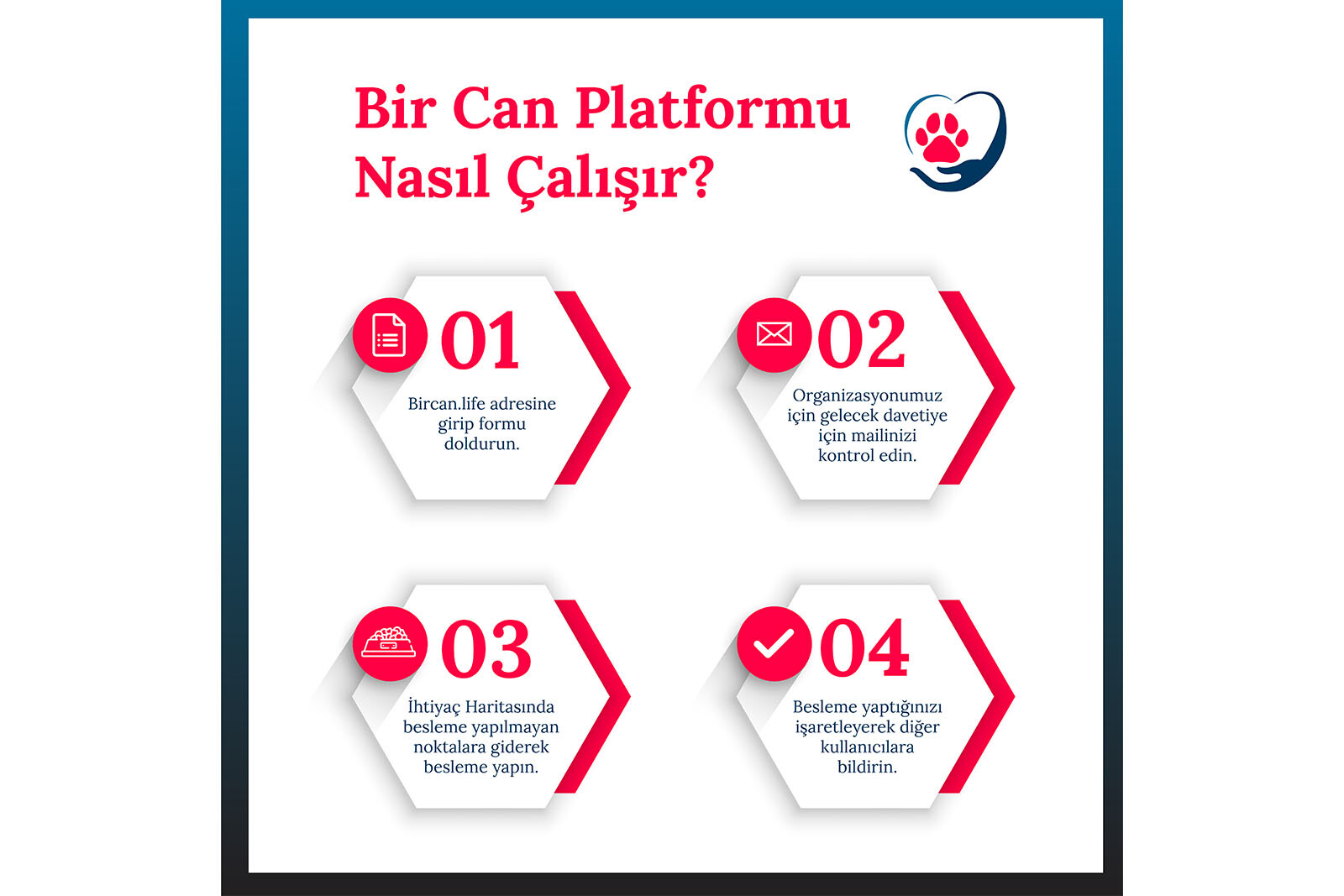 Bir Can Platformu Nasıl Çalışır?

01

Bircan.life adresine girip formu doldurun.

02

Organizasyonumuz için gelecek davetiye için mailinizi kontrol edin.

03

İhtiyaç Haritasında besleme yapılmayan noktalara giderek besleme yapın.

04

Besleme yaptığınızı işaretleyerek diğer kullanıcılara bildirin.